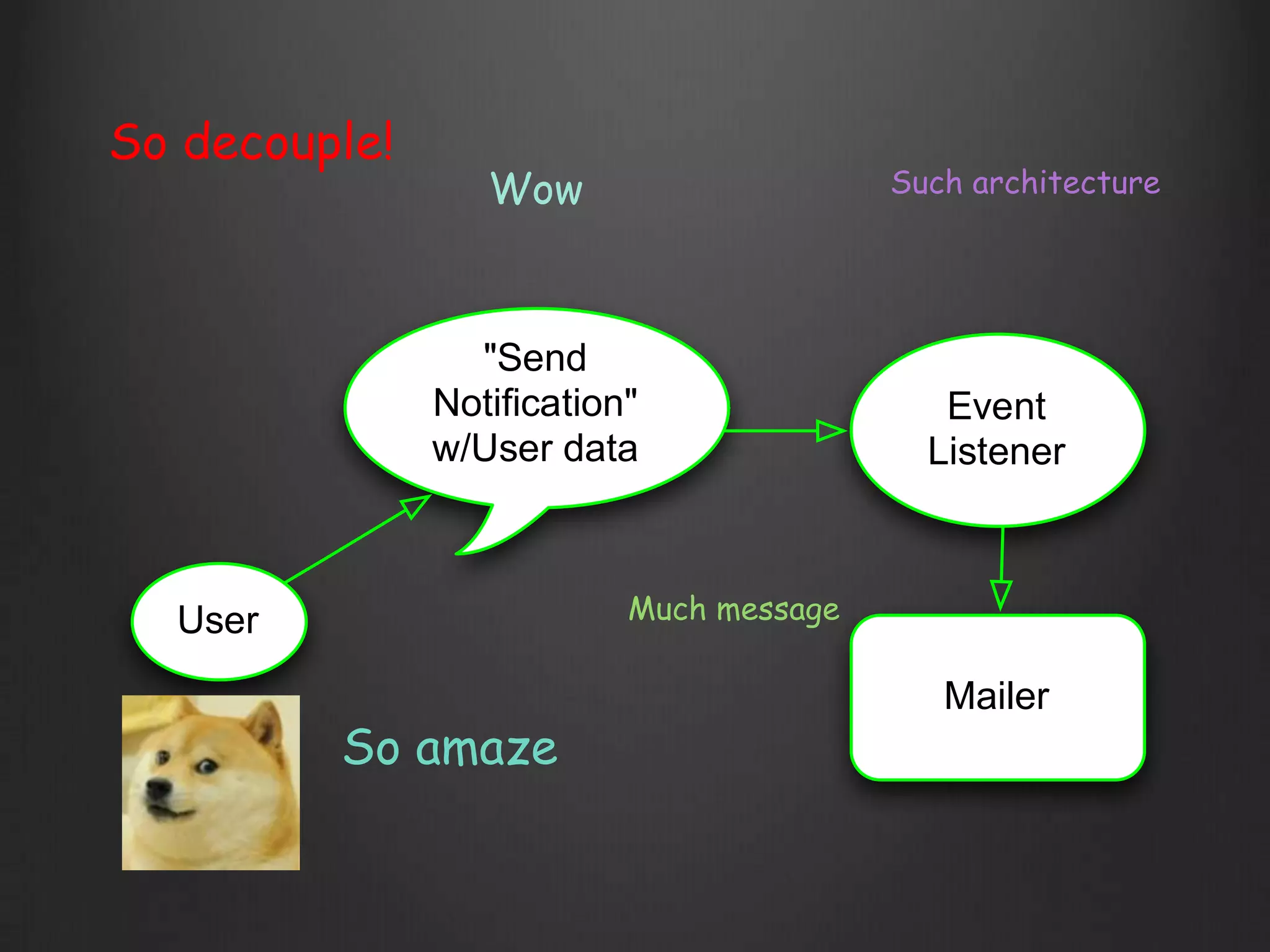 So decouple!

Wow

Such architecture

"Send Notification" w/User data

Event Listener

User

Much message

Mailer

So amaze